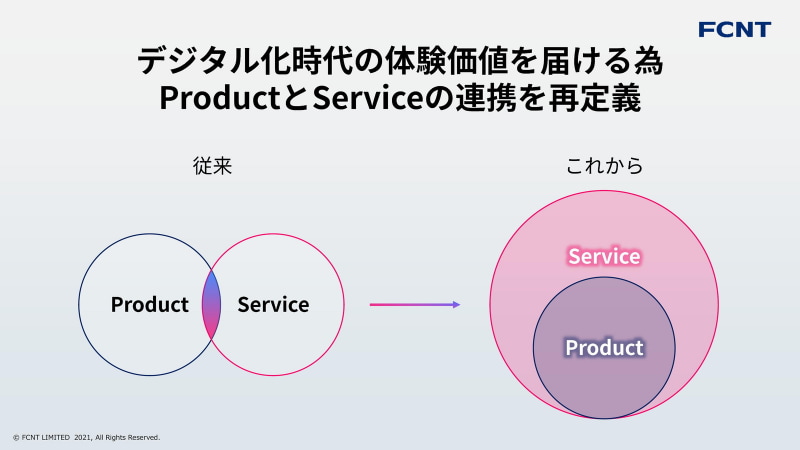 FCNT

デジタル化時代の体験価値を届ける為
ProductとServiceの連携を再定義

従来

Product

Service

これから

Service

Product

© FCNT LIMITED 2021, All Rights Reserved.